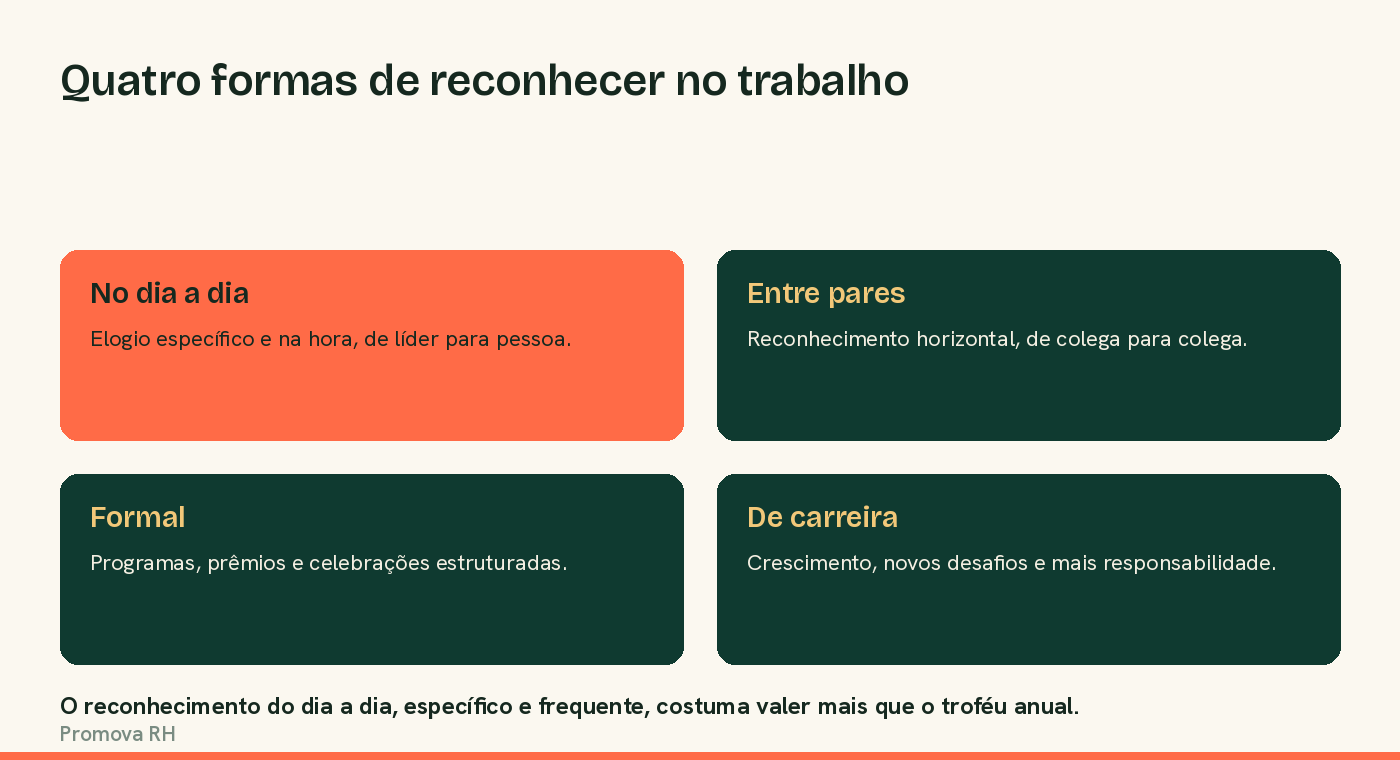 Quatro formas de reconhecer no trabalho

No dia a dia

Elogio específico e na hora, de líder para pessoa.

Entre pares

Reconhecimento horizontal, de colega para colega.

Formal

Programas, prêmios e celebrações estruturadas.

De carreira

Crescimento, novos desafios e mais responsabilidade.

O reconhecimento do dia a dia, específico e frequente, costuma valer mais que o troféu anual.

Promova RH